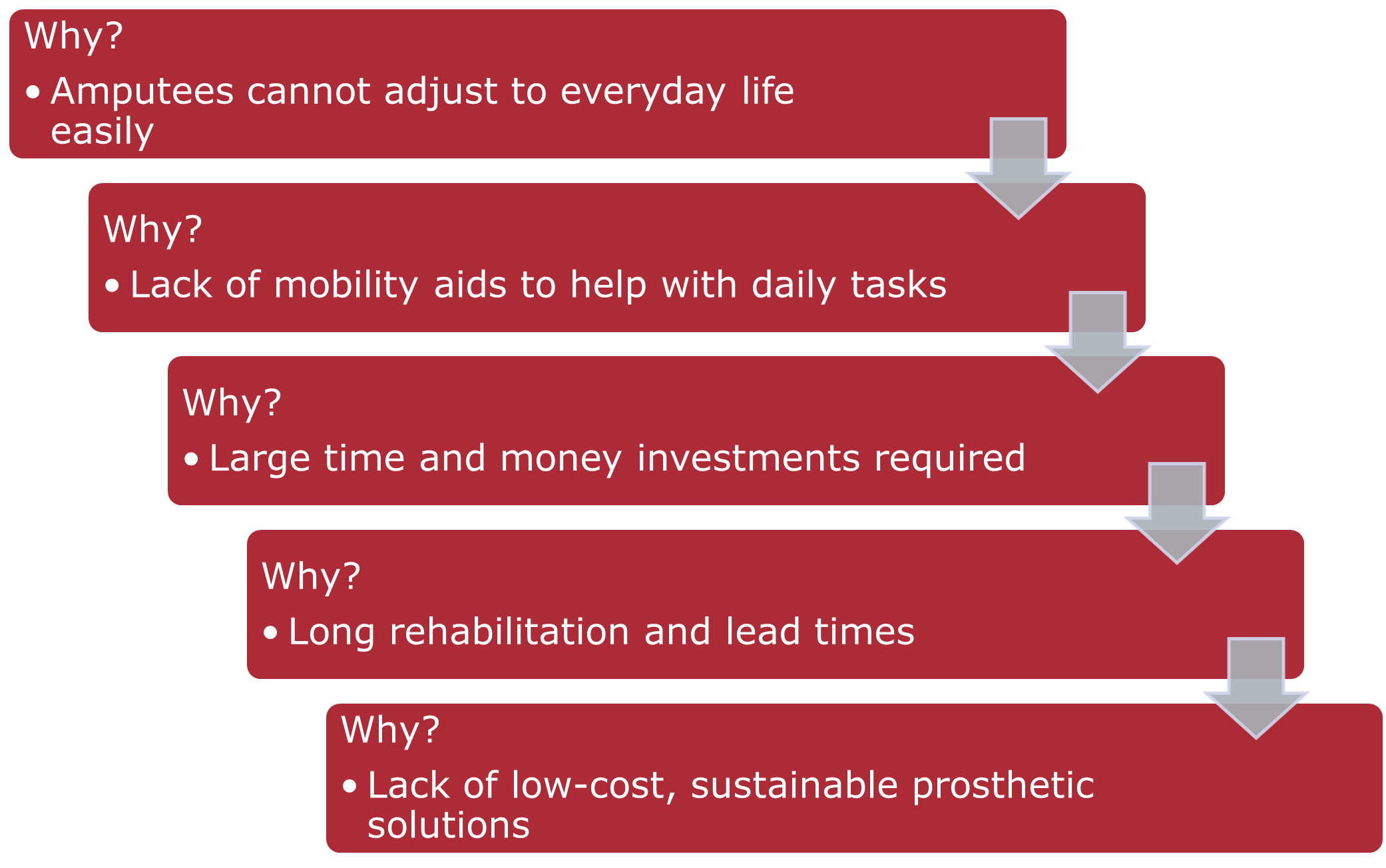 Why?

• Amputees cannot adjust to everyday life easily

Why?

• Lack of mobility aids to help with daily tasks

Why?

• Large time and money investments required

Why?

• Long rehabilitation and lead times

Why?

• Lack of low-cost, sustainable prosthetic solutions